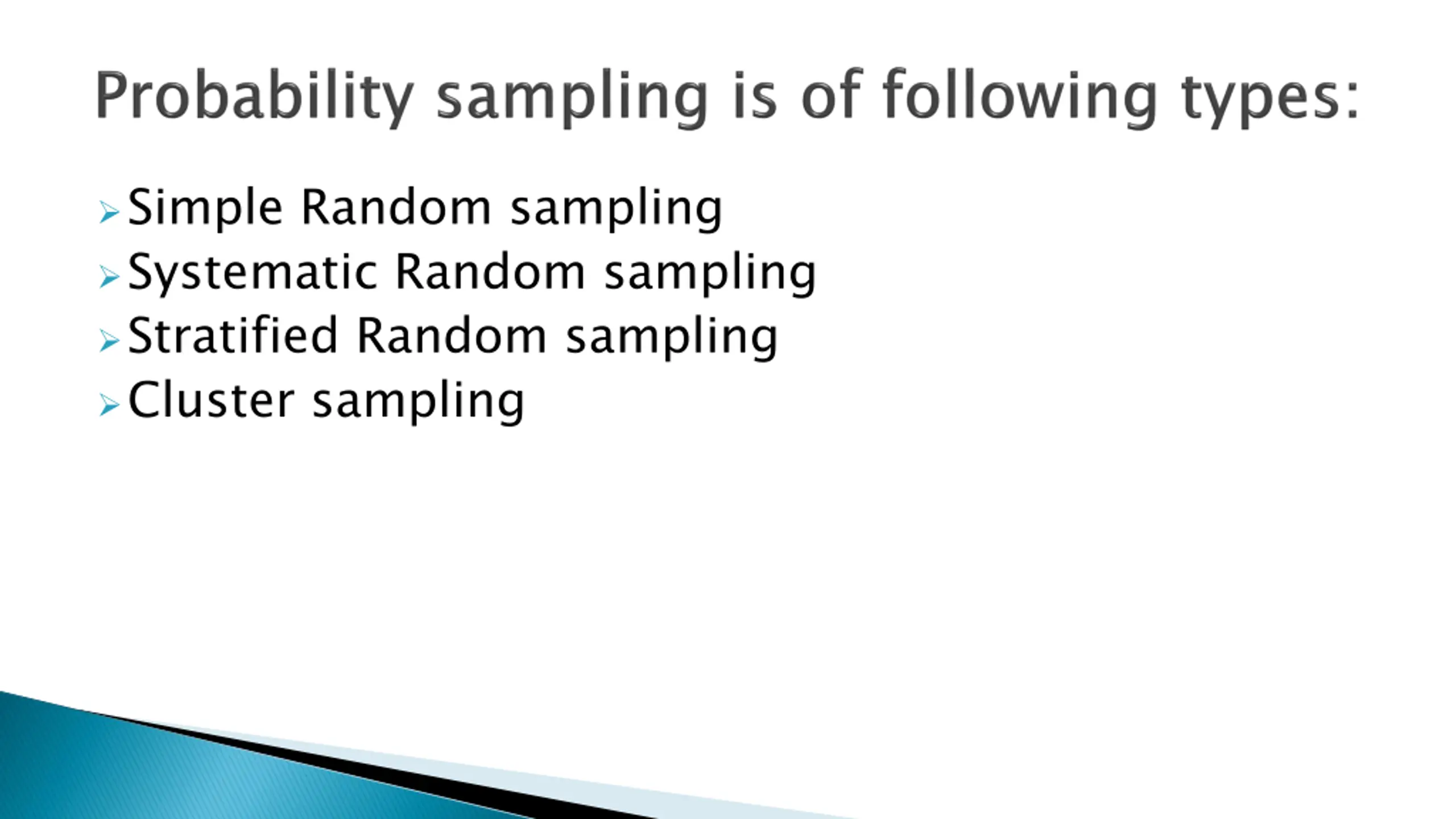 Probability sampling is of following types:

➢ Simple Random sampling
➢ Systematic Random sampling
➢ Stratified Random sampling
➢ Cluster sampling